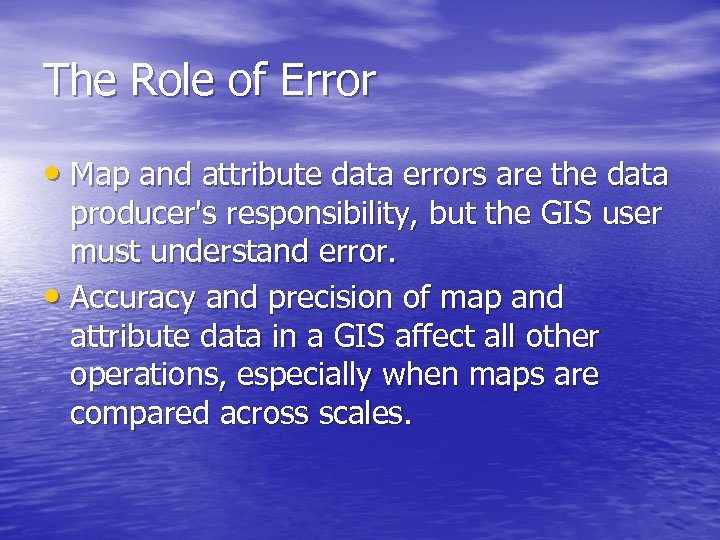 The Role of Error

• Map and attribute data errors are the data producer's responsibility, but the GIS user must understand error.

• Accuracy and precision of map and attribute data in a GIS affect all other operations, especially when maps are compared across scales.